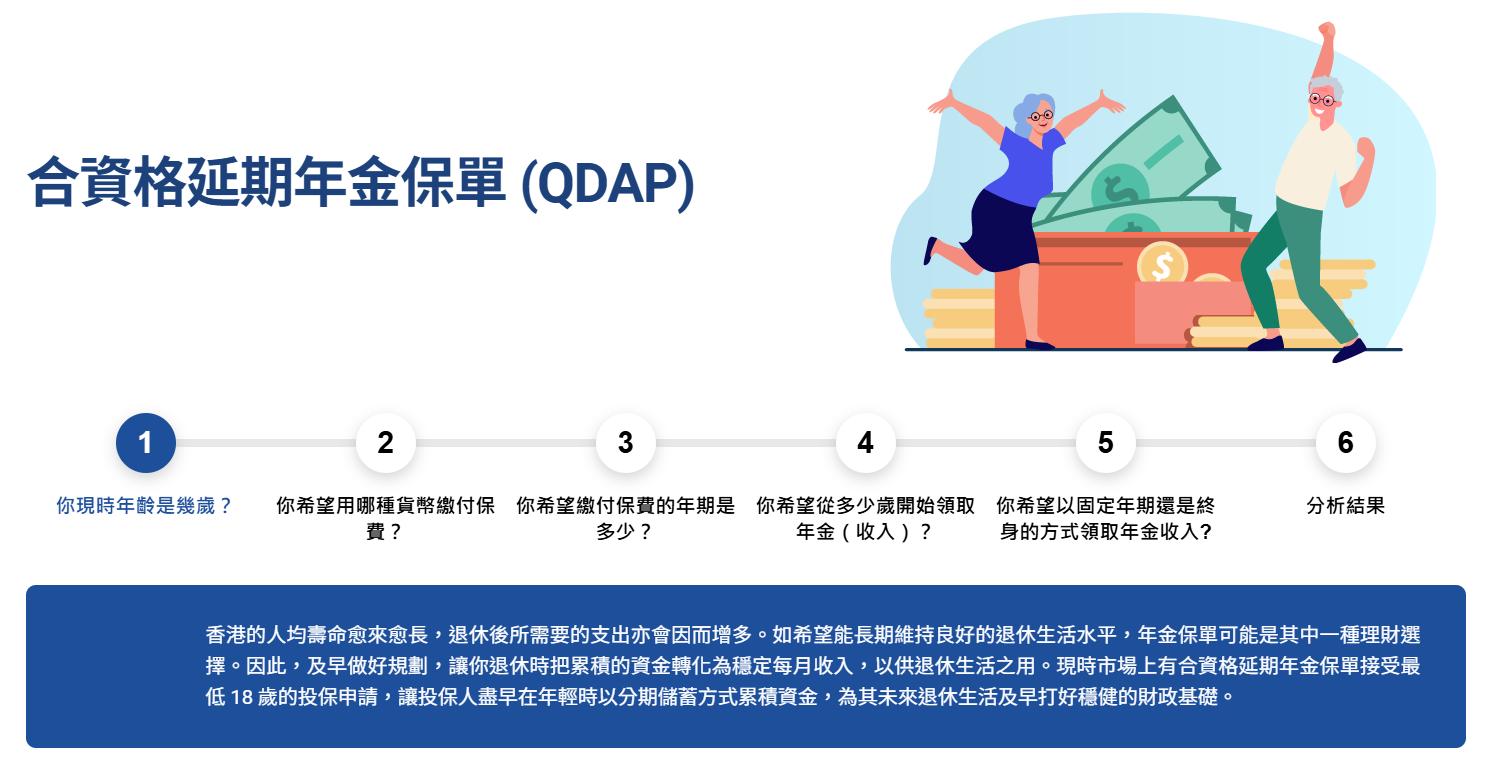 合資格延期年金保單 (QDAP)

1
你現時年齡是幾歲？

2
你希望用哪種貨幣繳付保費？

3
你希望繳付保費的年期是多少？

4
你希望從多少歲開始領取年金（收入）？

5
你希望以固定年期還是終身的方式領取年金收入?

6
分析結果

香港的人均壽命愈來愈長，退休後所需要的支出亦會因而增多。如希望能長期維持良好的退休生活水平，年金保單可能是其中一種理財選擇。因此，及早做好規劃，讓你退休時把累積的資金轉化為穩定每月收入，以供退休生活之用。現時市場上有合資格延期年金保單接受最低 18 歲的投保申請，讓投保人盡早在年輕時以分期儲蓄方式累積資金，為其未來退休生活及早打好穩健的財政基礎。